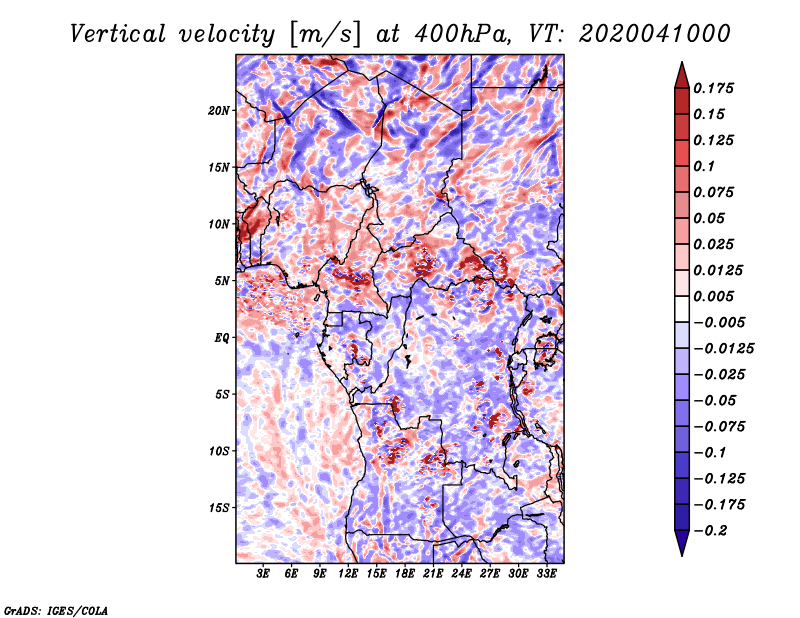 Vertical velocity [m/s] at 400hPa, VT: 2020041000

20N
15N
10N
5N
EQ
5S
10S
15S

3E 6E 9E 12E 15E 18E 21E 24E 27E 30E 33E

0.175
0.15
0.125
0.1
0.075
0.05
0.025
0.0125
0.005
−0.005
−0.0125
−0.025
−0.05
−0.075
−0.1
−0.125
−0.175
−0.2

GrADS: IGES/COLA